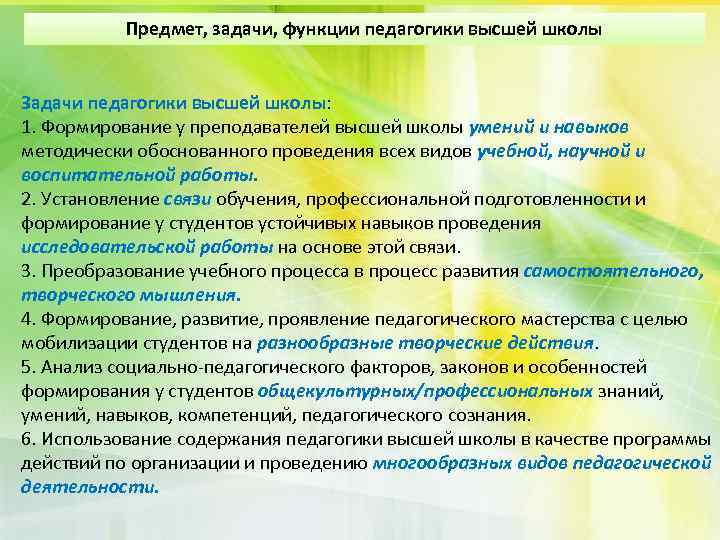 Предмет, задачи, функции педагогики высшей школы

Задачи педагогики высшей школы:
1. Формирование у преподавателей высшей школы умений и навыков методически обоснованного проведения всех видов учебной, научной и воспитательной работы.
2. Установление связи обучения, профессиональной подготовленности и формирование у студентов устойчивых навыков проведения исследовательской работы на основе этой связи.
3. Преобразование учебного процесса в процесс развития самостоятельного, творческого мышления.
4. Формирование, развитие, проявление педагогического мастерства с целью мобилизации студентов на разнообразные творческие действия.
5. Анализ социально-педагогического факторов, законов и особенностей формирования у студентов общекультурных/профессиональных знаний, умений, навыков, компетенций, педагогического сознания.
6. Использование содержания педагогики высшей школы в качестве программы действий по организации и проведению многообразных видов педагогической деятельности.